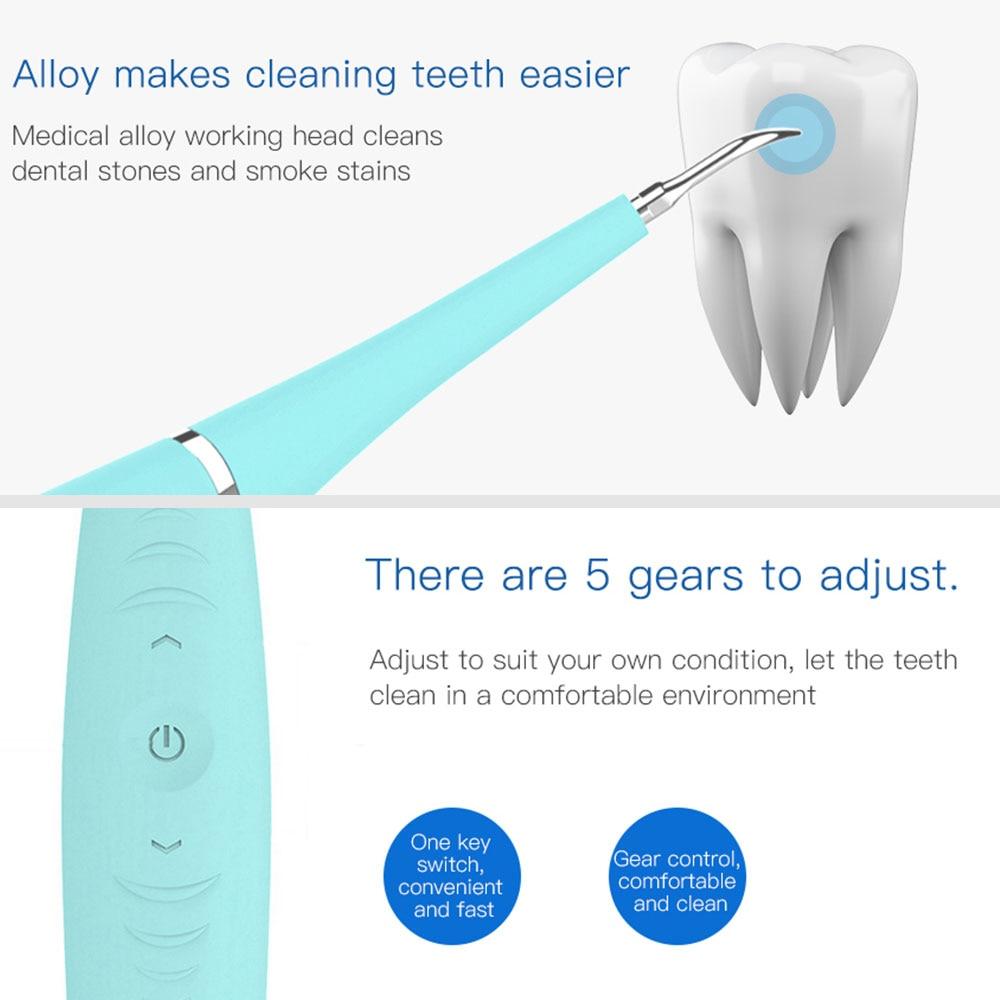 Alloy makes cleaning teeth easier

Medical alloy working head cleans dental stones and smoke stains

There are 5 gears to adjust.

Adjust to suit your own condition, let the teeth clean in a comfortable environment

One key switch, convenient and fast

Gear control, comfortable and clean